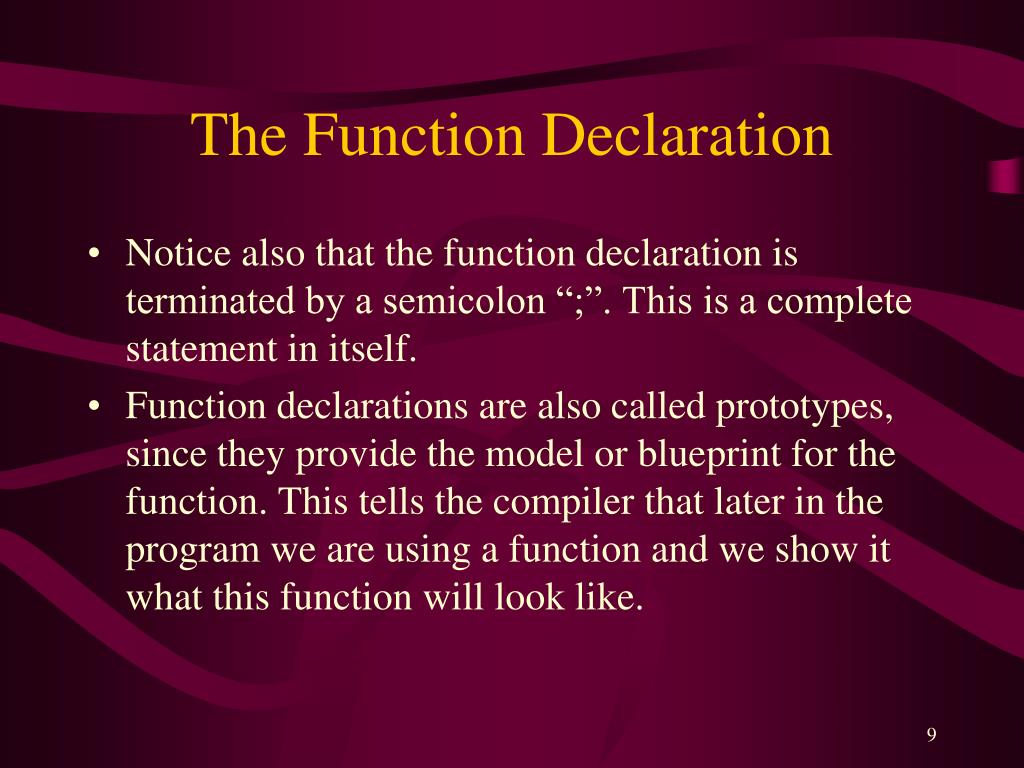 The Function Declaration

• Notice also that the function declaration is terminated by a semicolon “;”. This is a complete statement in itself.

• Function declarations are also called prototypes, since they provide the model or blueprint for the function. This tells the compiler that later in the program we are using a function and we show it what this function will look like.

9